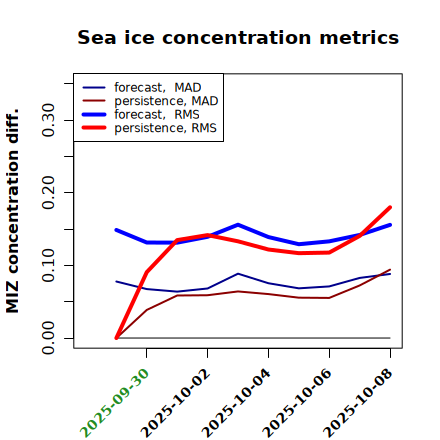 Sea ice concentration metrics

forecast, MAD
persistence, MAD
forecast, RMS
persistence, RMS

MIZ concentration diff.

0.00
0.10
0.20
0.30

2025-09-30
2025-10-02
2025-10-04
2025-10-06
2025-10-08